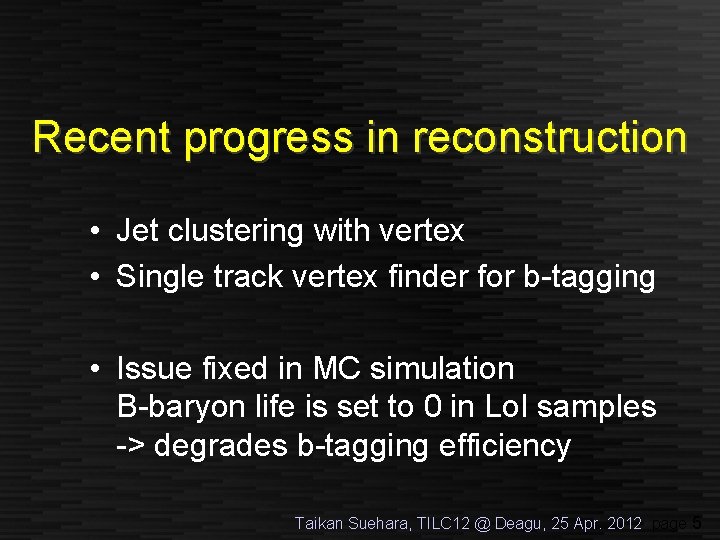 Recent progress in reconstruction

• Jet clustering with vertex
• Single track vertex finder for b-tagging

• Issue fixed in MC simulation
B-baryon life is set to 0 in LoI samples
-> degrades b-tagging efficiency

Taikan Suehara, TILC12 @ Deagu, 25 Apr. 2012 page 5